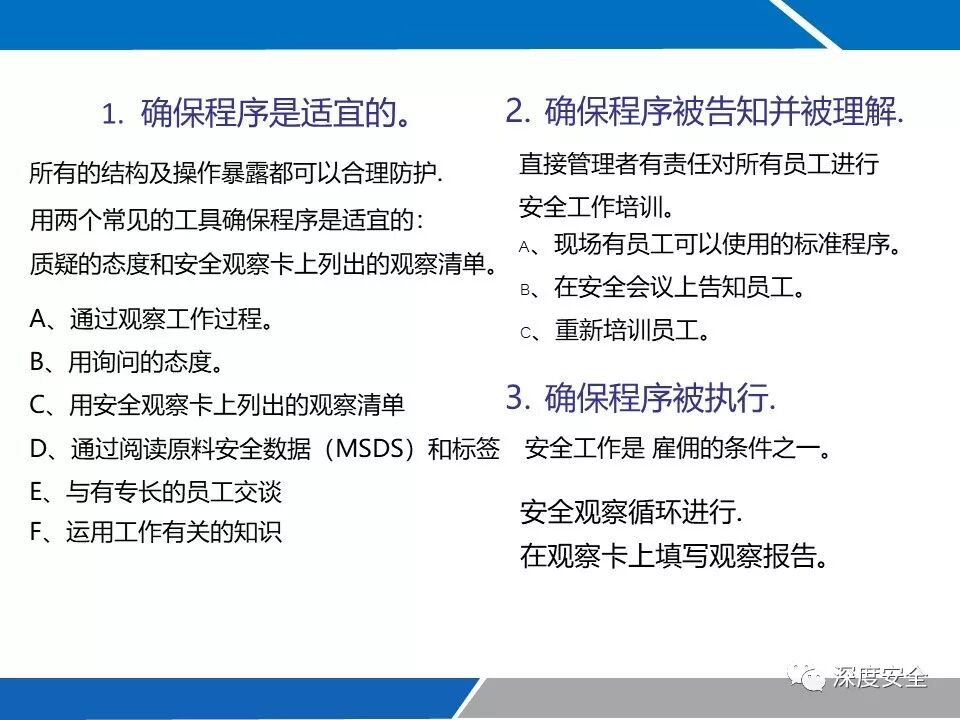 1. 确保程序是适宜的。

所有的结构及操作暴露都可以合理防护.

用两个常见的工具确保程序是适宜的：

质疑的态度和安全观察卡上列出的观察清单。

A、通过观察工作过程。

B、用询问的态度。

C、用安全观察卡上列出的观察清单

D、通过阅读原料安全数据（MSDS）和标签

E、与有专长的员工交谈

F、运用工作有关的知识

2. 确保程序被告知并被理解.

直接管理者有责任对所有员工进行安全工作培训。

A、现场有员工可以使用的标准程序。

B、在安全会议上告知员工。

C、重新培训员工。

3. 确保程序被执行.

安全工作是 雇佣的条件之一。

安全观察循环进行.

在观察卡上填写观察报告。

深度安全